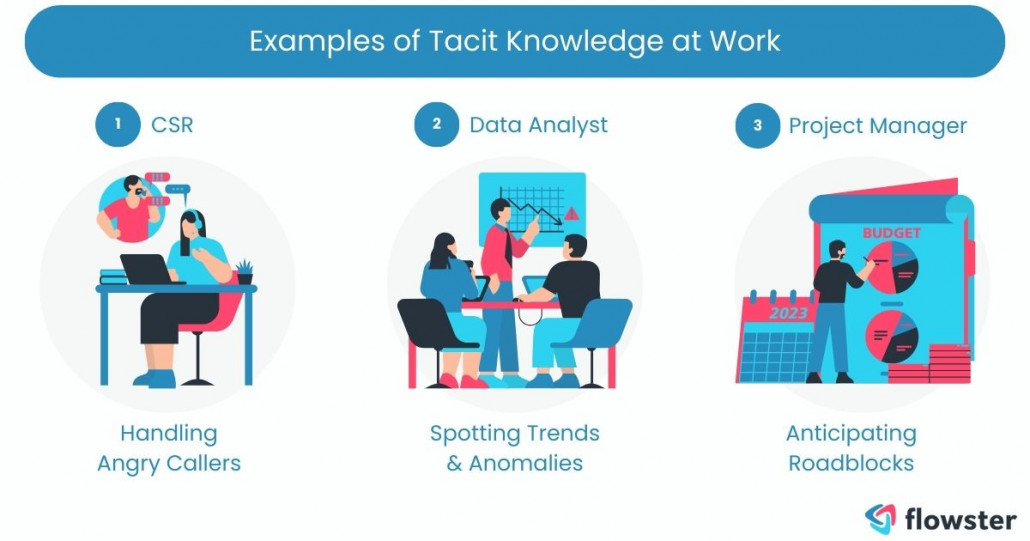 Examples of Tacit Knowledge at Work

1 CSR

Handling Angry Callers

2 Data Analyst

Spotting Trends & Anomalies

3 Project Manager

BUDGET

2023

Anticipating Roadblocks

flowster